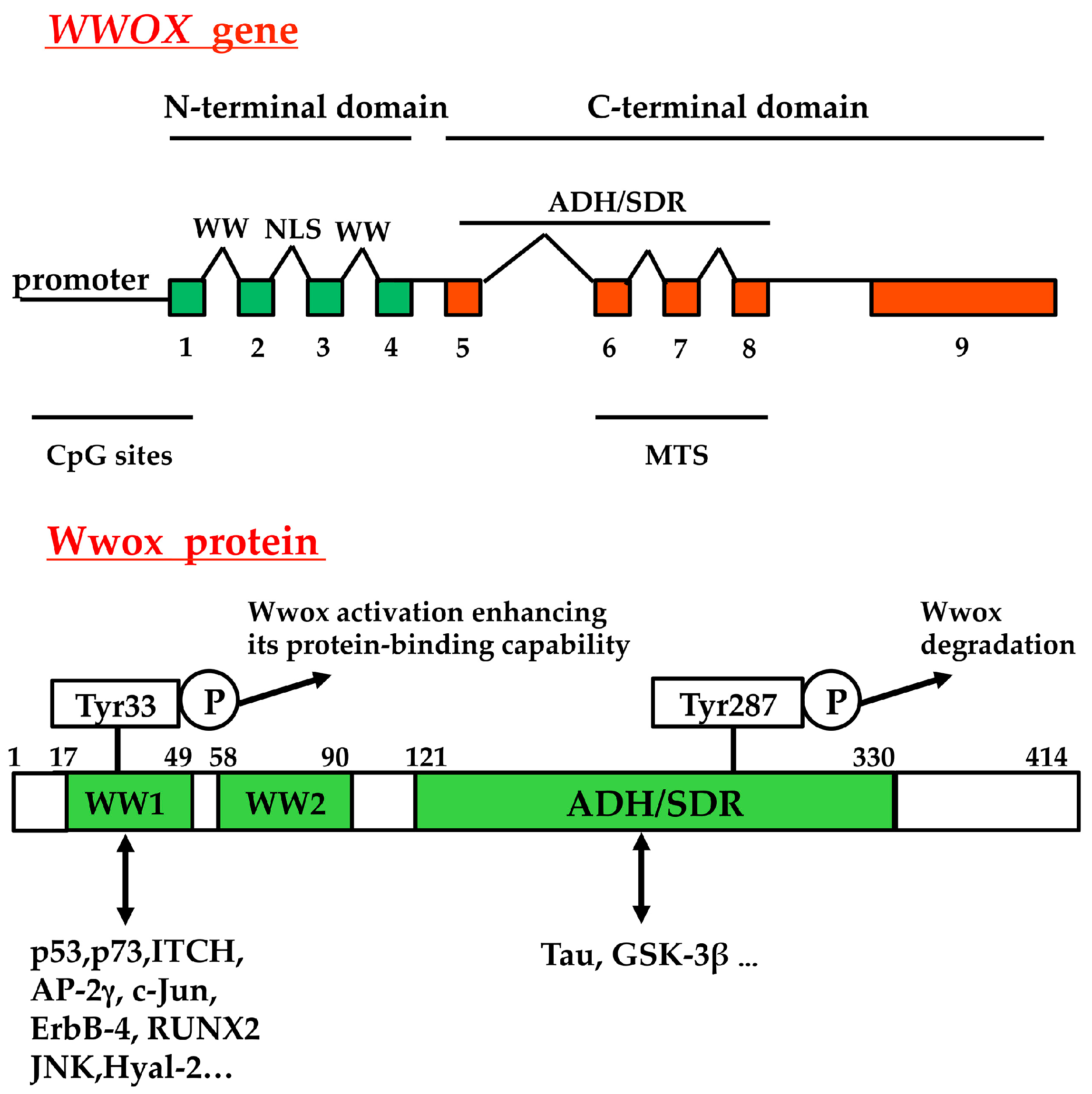 WWOX gene

N-terminal domain

C-terminal domain

ADH/SDR

WW NLS WW

promoter

1 2 3 4 5 6 7 8 9

CpG sites

MTS

Wwox protein

Wwox activation enhancing its protein-binding capability

Wwox degradation

Tyr33 P

Tyr287 P

1 17 49 58 90 121 330 414

WW1 WW2 ADH/SDR

p53,p73,ITCH, AP-2γ, c-Jun, ErbB-4, RUNX2 JNK,Hyal-2…

Tau, GSK-3β ...